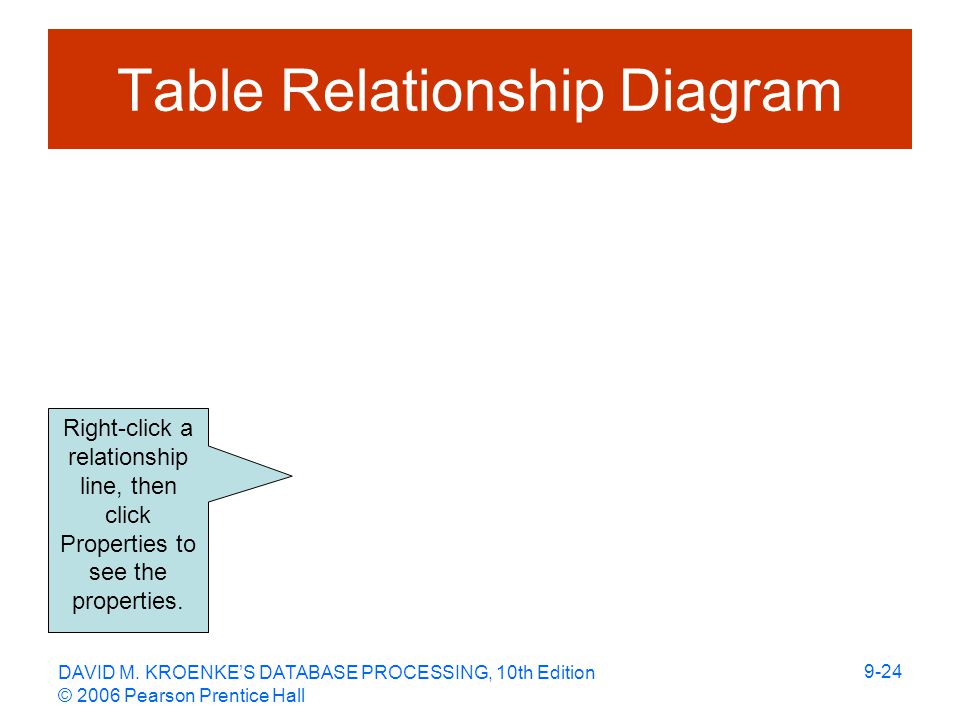 Table Relationship Diagram

Right-click a relationship line, then click Properties to see the properties.

DAVID M. KROENKE'S DATABASE PROCESSING, 10th Edition
© 2006 Pearson Prentice Hall

9-24